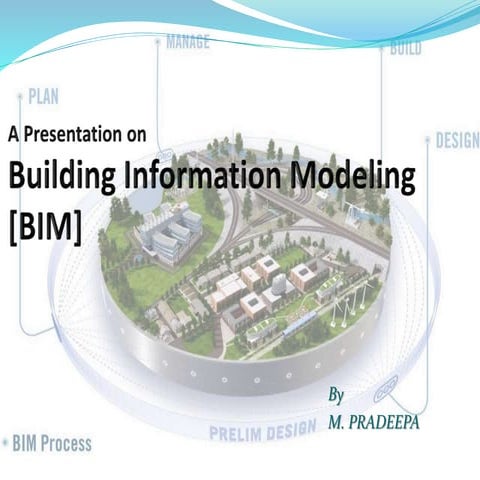 MANAGE

BUILD

PLAN

DESIGN

A Presentation on

Building Information Modeling [BIM]

By
M. PRADEEPA

PRELIM DESIGN

BIM Process